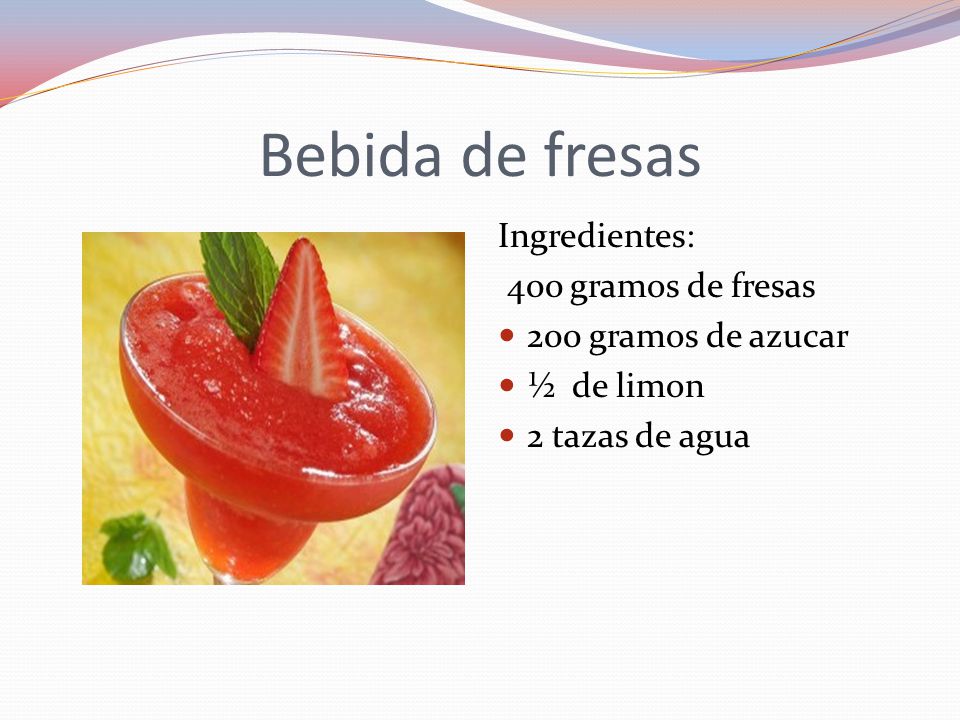 Bebida de fresas

Ingredientes:

400 gramos de fresas

- 200 gramos de azucar
- ½ de limon
- 2 tazas de agua